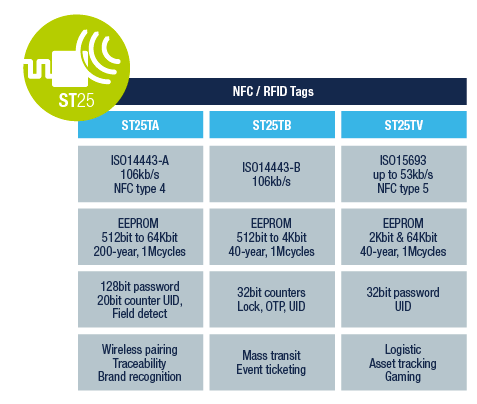 ST25

NFC / RFID Tags

| ST25TA | ST25TB | ST25TV |
|---|---|---|
| ISO14443-A 106kb/s NFC type 4 | ISO14443-B 106kb/s | ISO15693 up to 53kb/s NFC type 5 |
| EEPROM 512bit to 64Kbit 200-year, 1Mcycles | EEPROM 512bit to 4Kbit 40-year, 1Mcycles | EEPROM 2Kbit & 64Kbit 40-year, 1Mcycles |
| 128bit password 20bit counter UID, Field detect | 32bit counters Lock, OTP, UID | 32bit password UID |
| Wireless pairing Traceability Brand recognition | Mass transit Event ticketing | Logistic Asset tracking Gaming |